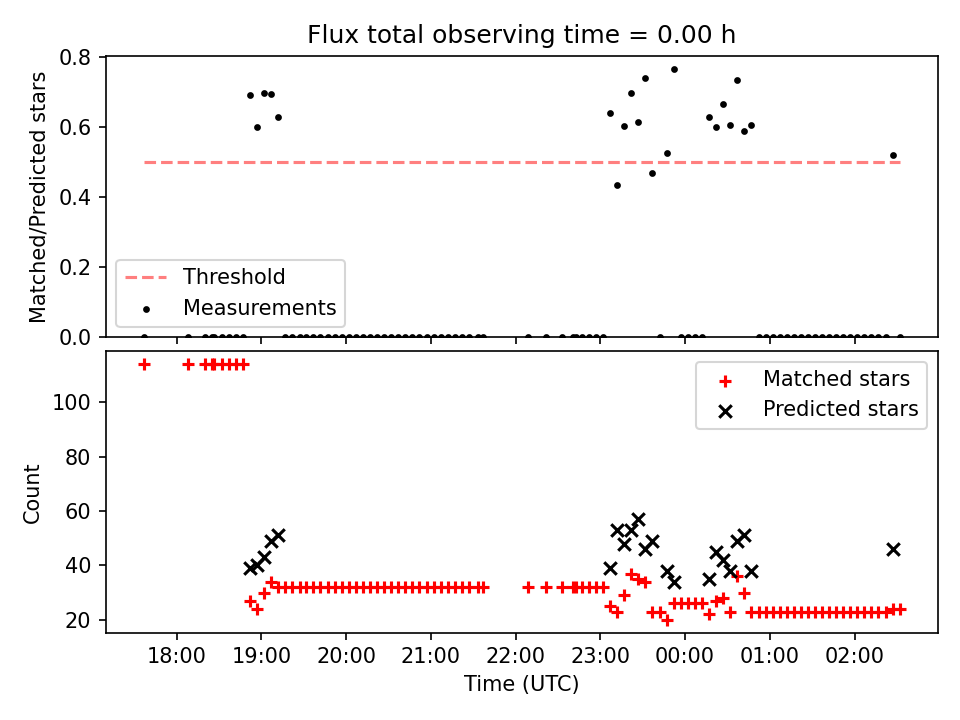 Flux total observing time = 0.00 h

Matched/Predicted stars

0.8
0.6
0.4
0.2
0.0

Threshold
Measurements

Count

100
80
60
40
20

Matched stars
Predicted stars

18:00
19:00
20:00
21:00
22:00
23:00
00:00
01:00
02:00

Time (UTC)